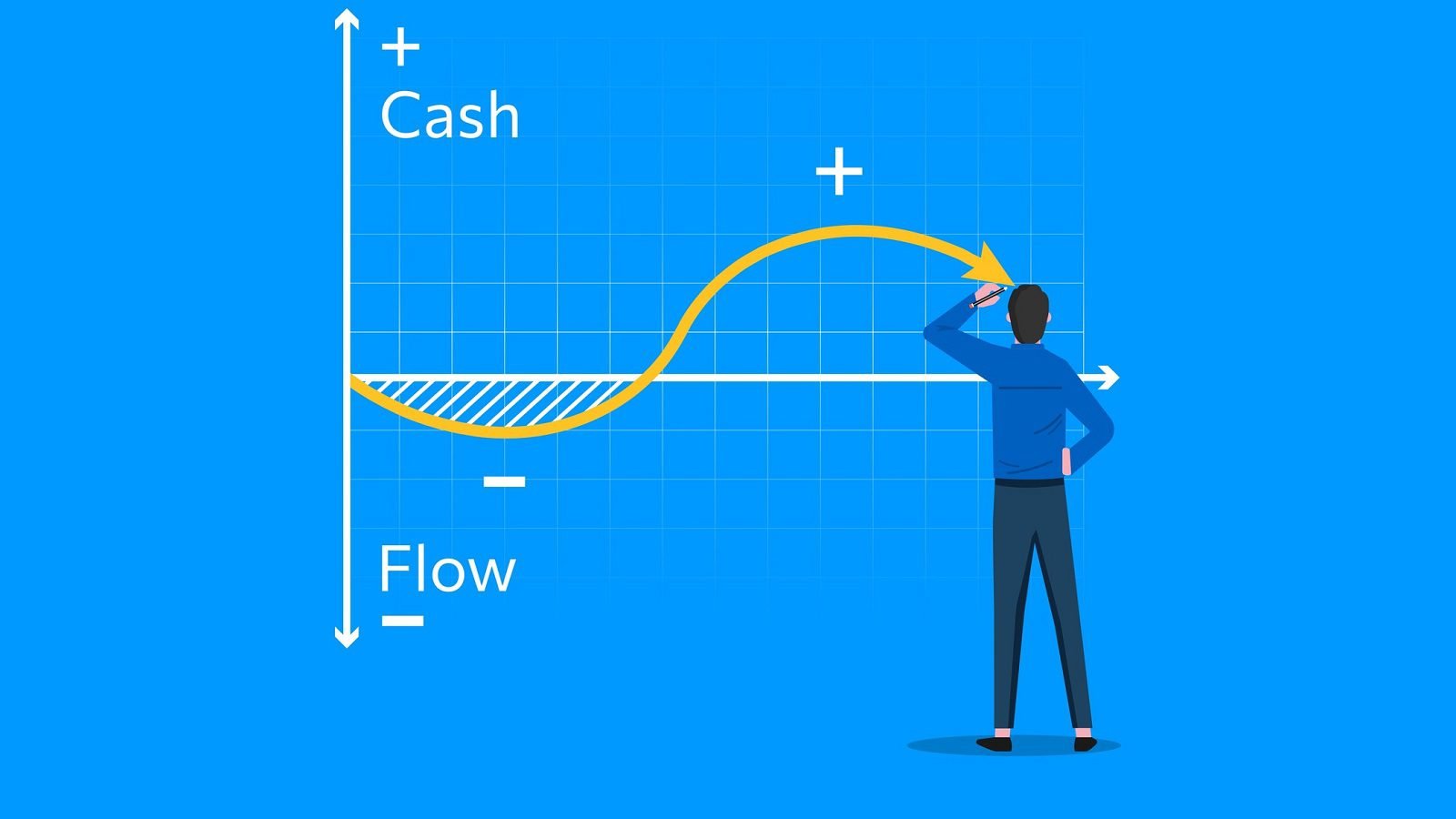 +
Cash

+

−

Flow
−